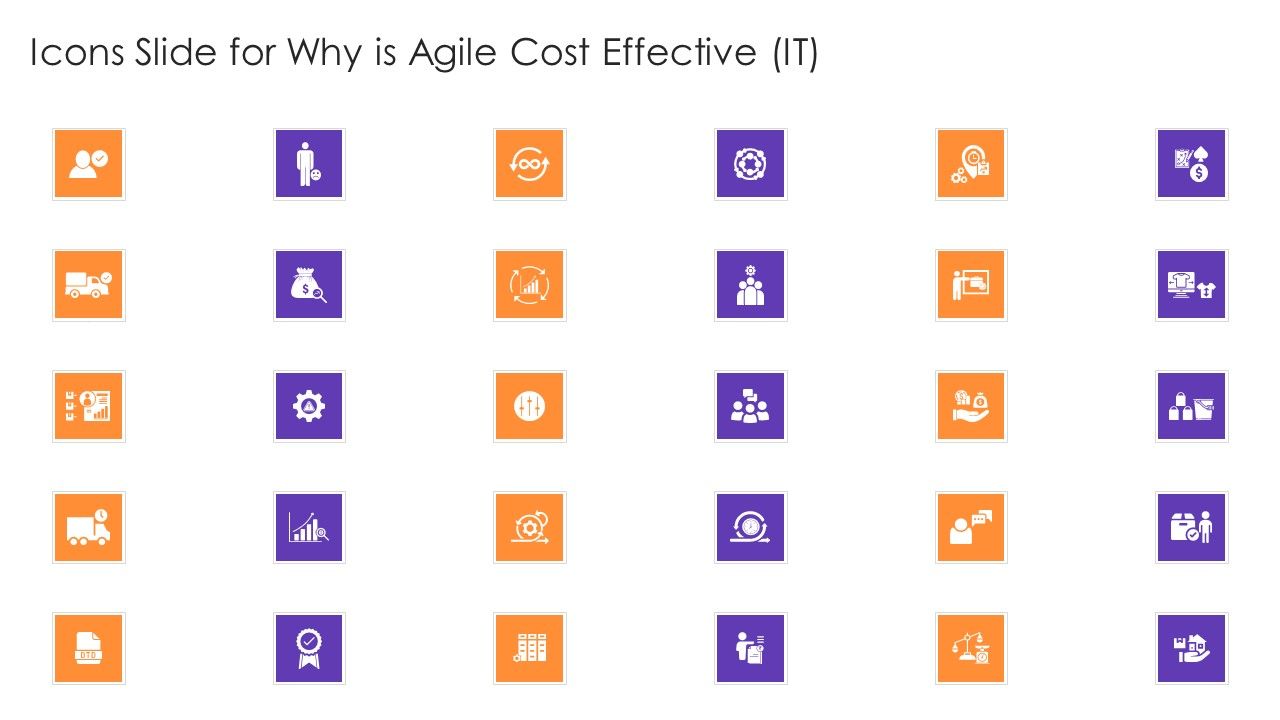 Icons Slide for Why is Agile Cost Effective (IT)